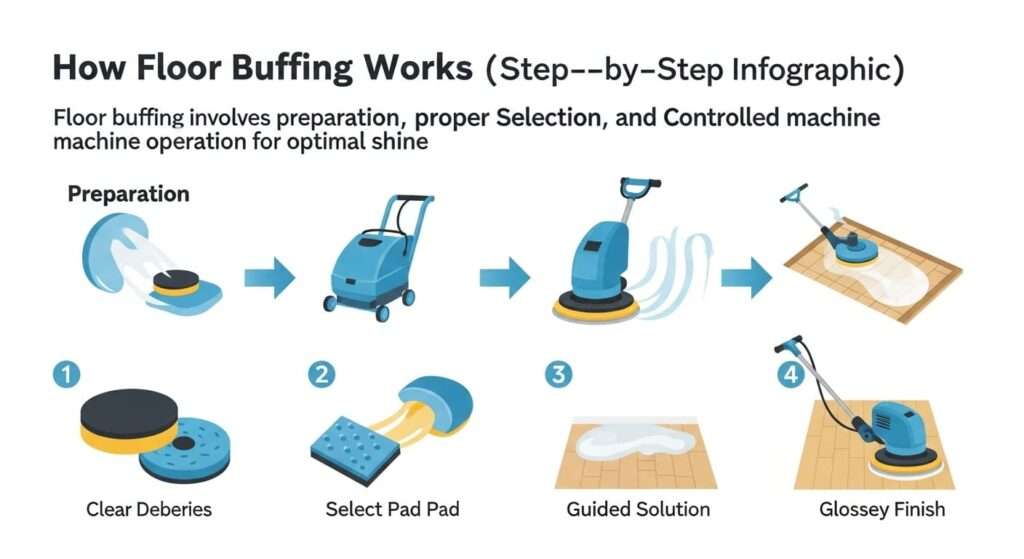 How Floor Buffing Works (Step--by-Step Infographic)

Floor buffing involves preparation, proper Selection, and Controlled machine machine operation for optimal shine

Preparation

1

Clear Deberies

2

Select Pad Pad

3

Guided Solution

4

Glossey Finish